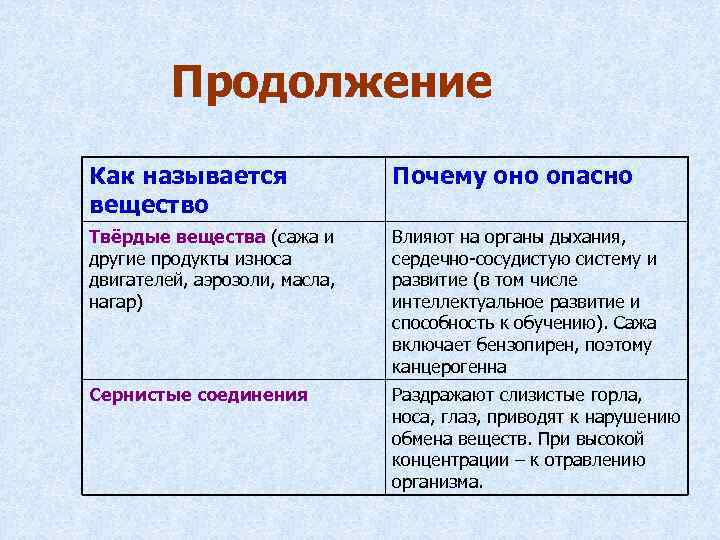 Продолжение

| Как называется вещество | Почему оно опасно |
|---|---|
| Твёрдые вещества (сажа и другие продукты износа двигателей, аэрозоли, масла, нагар) | Влияют на органы дыхания, сердечно-сосудистую систему и развитие (в том числе интеллектуальное развитие и способность к обучению). Сажа включает бензопирен, поэтому канцерогенна |
| Сернистые соединения | Раздражают слизистые горла, носа, глаз, приводят к нарушению обмена веществ. При высокой концентрации – к отравлению организма. |